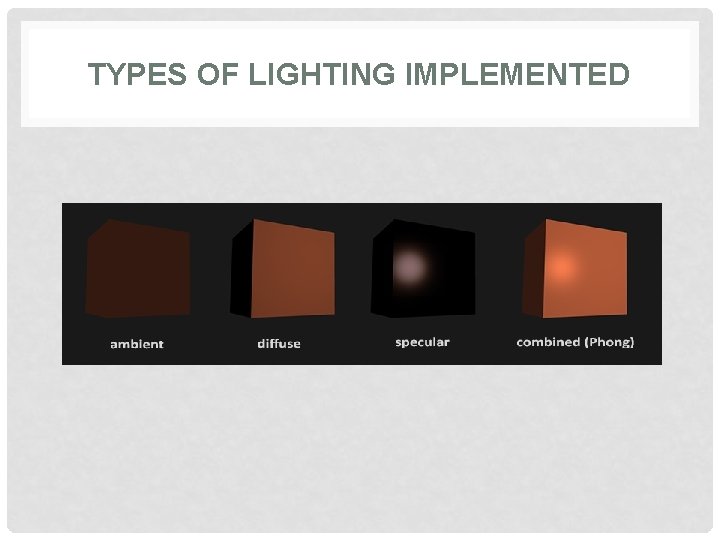 TYPES OF LIGHTING IMPLEMENTED

ambient

diffuse

specular

combined (Phong)